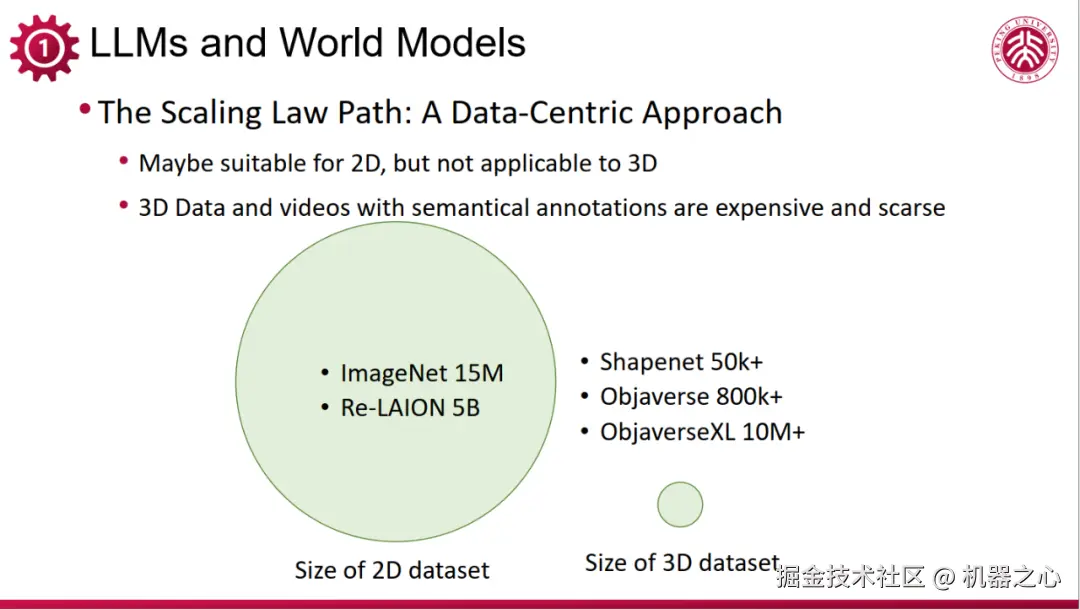 1 LLMs and World Models

PEKING UNIVERSITY 1898

• The Scaling Law Path: A Data-Centric Approach

• Maybe suitable for 2D, but not applicable to 3D

• 3D Data and videos with semantical annotations are expensive and scarse

• ImageNet 15M
• Re-LAION 5B

• Shapenet 50k+
• Objaverse 800k+
• ObjaverseXL 10M+

Size of 2D dataset

Size of 3D dataset

掘金技术社区 @ 机器之心